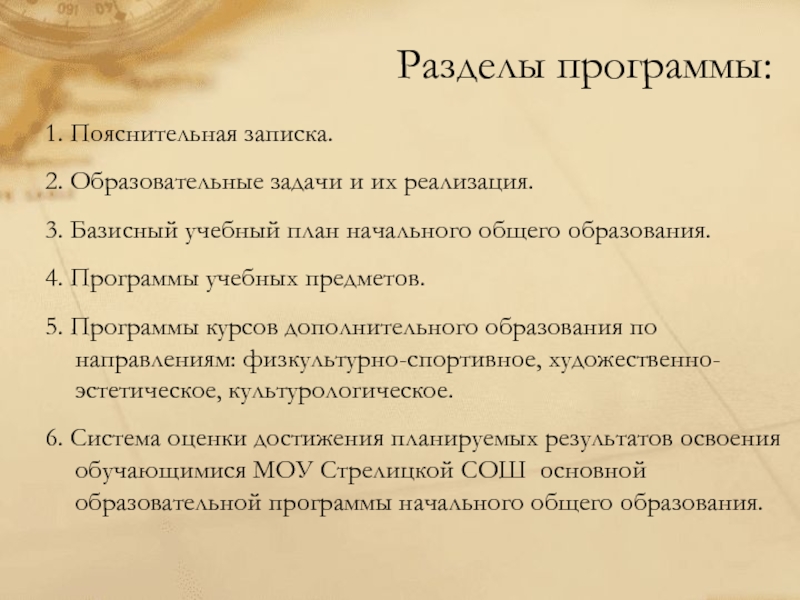 Разделы программы:

1. Пояснительная записка.

2. Образовательные задачи и их реализация.

3. Базисный учебный план начального общего образования.

4. Программы учебных предметов.

5. Программы курсов дополнительного образования по направлениям: физкультурно-спортивное, художественно-эстетическое, культурологическое.

6. Система оценки достижения планируемых результатов освоения обучающимися МОУ Стрелицкой СОШ основной образовательной программы начального общего образования.